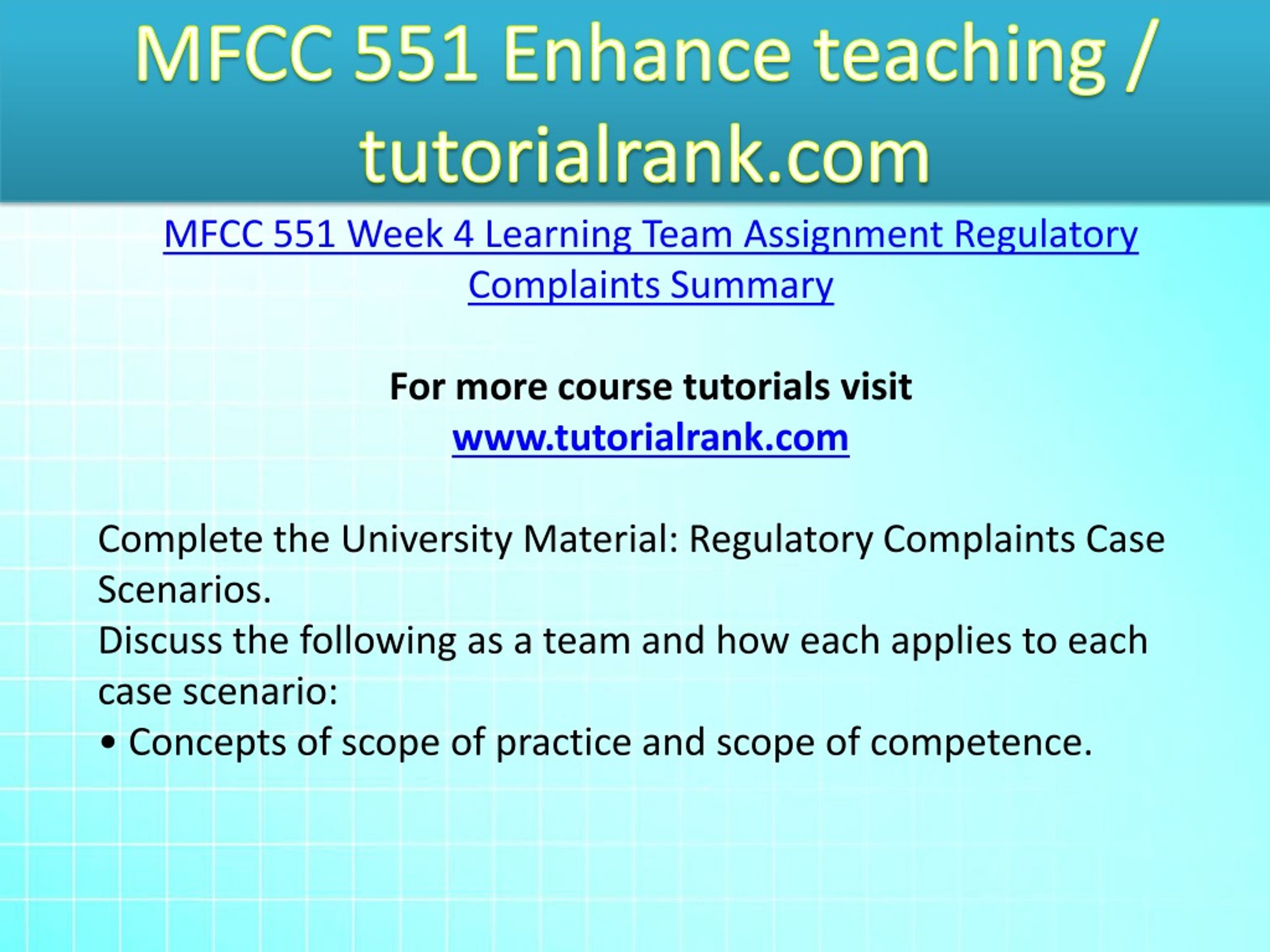 MFCC 551 Enhance teaching / tutorialrank.com

MFCC 551 Week 4 Learning Team Assignment Regulatory Complaints Summary

For more course tutorials visit
www.tutorialrank.com

Complete the University Material: Regulatory Complaints Case Scenarios.
Discuss the following as a team and how each applies to each case scenario:
• Concepts of scope of practice and scope of competence.